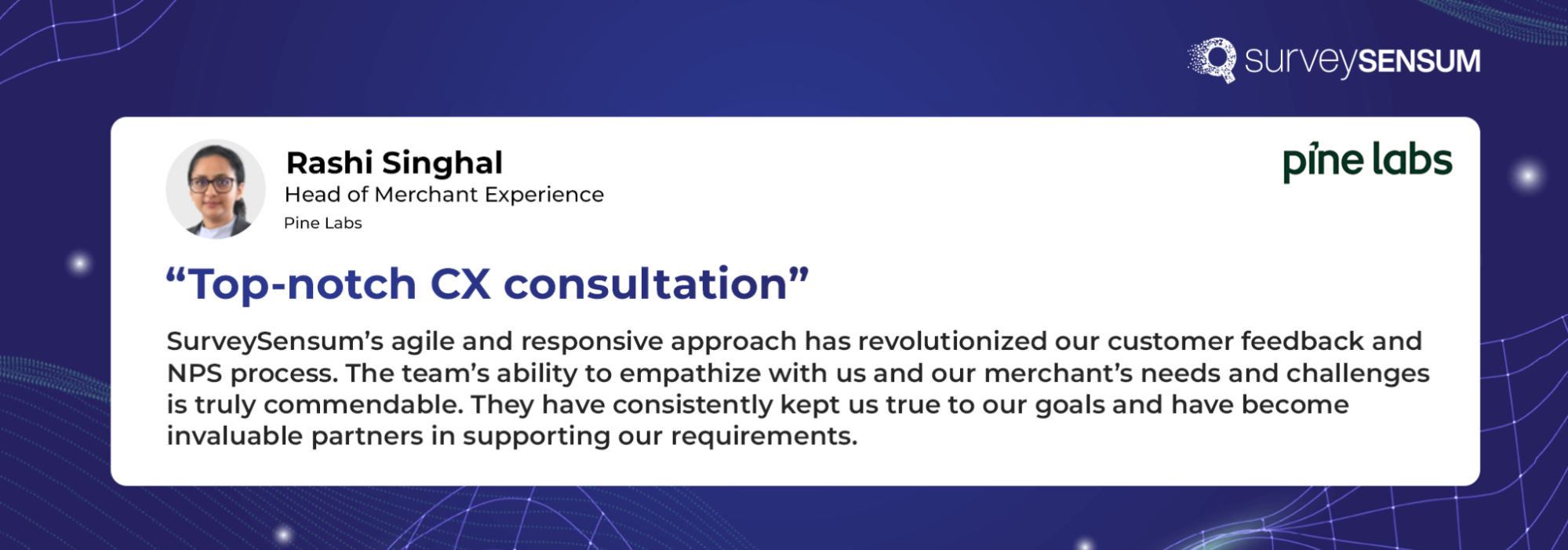 surveySENSUM

Rashi Singhal
Head of Merchant Experience
Pine Labs

pine labs

“Top-notch CX consultation”

SurveySensum’s agile and responsive approach has revolutionized our customer feedback and NPS process. The team’s ability to empathize with us and our merchant’s needs and challenges is truly commendable. They have consistently kept us true to our goals and have become invaluable partners in supporting our requirements.